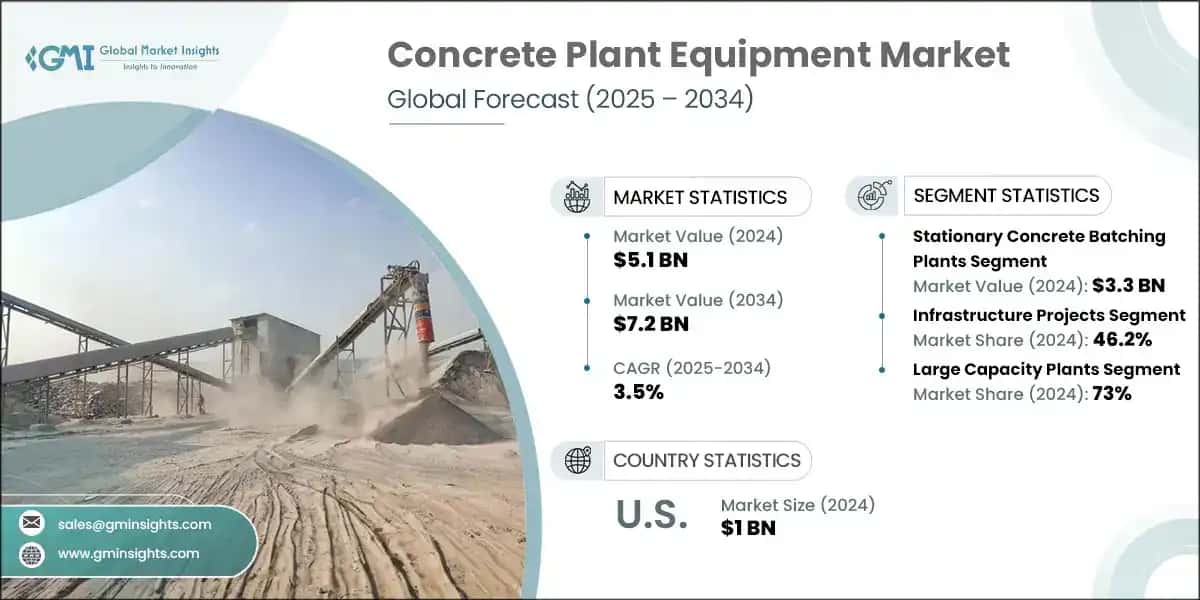 GMI Global Market Insights
Insights to Innovation

Concrete Plant Equipment Market
Global Forecast (2025 – 2034)

MARKET STATISTICS

Market Value (2024)
$5.1 BN

Market Value (2034)
$7.2 BN

CAGR (2025-2034)
3.5%

SEGMENT STATISTICS

Stationary Concrete Batching Plants Segment
Market Value (2024): $3.3 BN

Infrastructure Projects Segment
Market Share (2024): 46.2%

Large Capacity Plants Segment
Market Share (2024): 73%

COUNTRY STATISTICS

U.S.
Market Size (2024)
$1 BN

sales@gminsights.com
www.gminsights.com